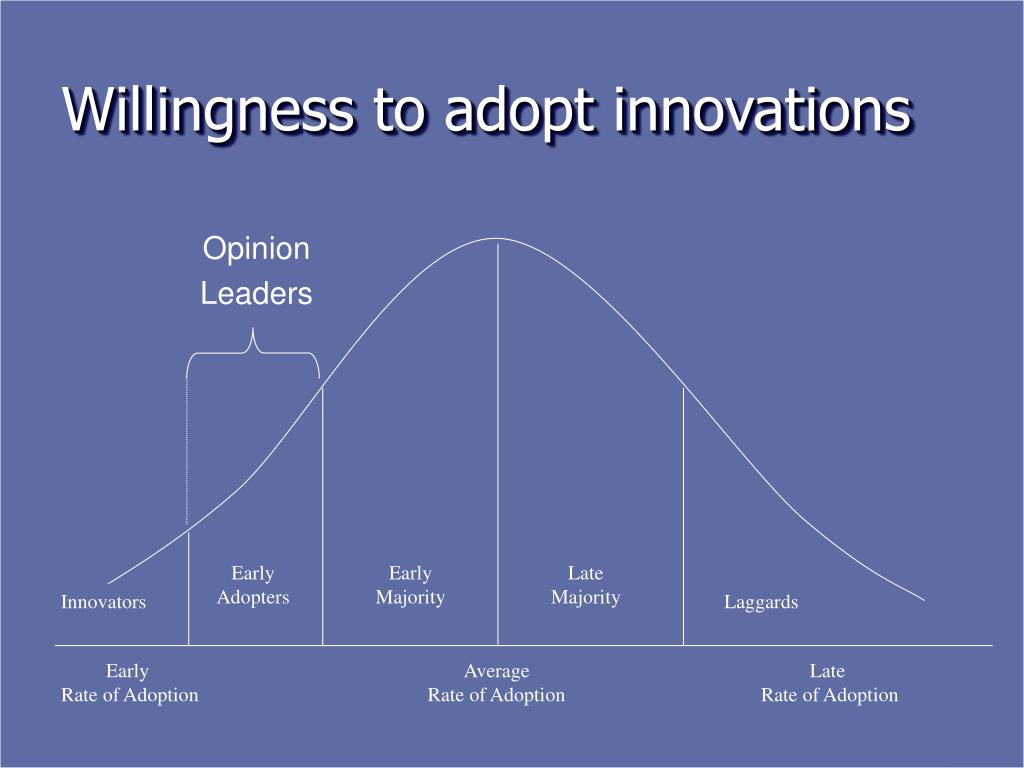 Willingness to adopt innovations

Opinion Leaders

Innovators

Early Adopters

Early Majority

Late Majority

Laggards

Early Rate of Adoption

Average Rate of Adoption

Late Rate of Adoption